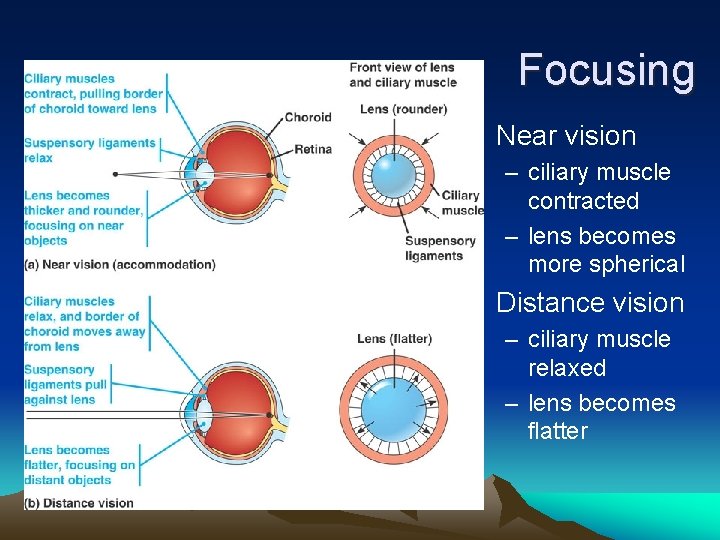 Focusing

Near vision
– ciliary muscle contracted
– lens becomes more spherical

Distance vision
– ciliary muscle relaxed
– lens becomes flatter

Ciliary muscles contract, pulling border of choroid toward lens

Suspensory ligaments relax

Lens becomes thicker and rounder, focusing on near objects

Choroid

Retina

Front view of lens and ciliary muscle

Lens (rounder)

Ciliary muscle

Suspensory ligaments

(a) Near vision (accommodation)

Ciliary muscles relax, and border of choroid moves away from lens

Suspensory ligaments pull against lens

Lens becomes flatter, focusing on distant objects

Lens (flatter)

(b) Distance vision